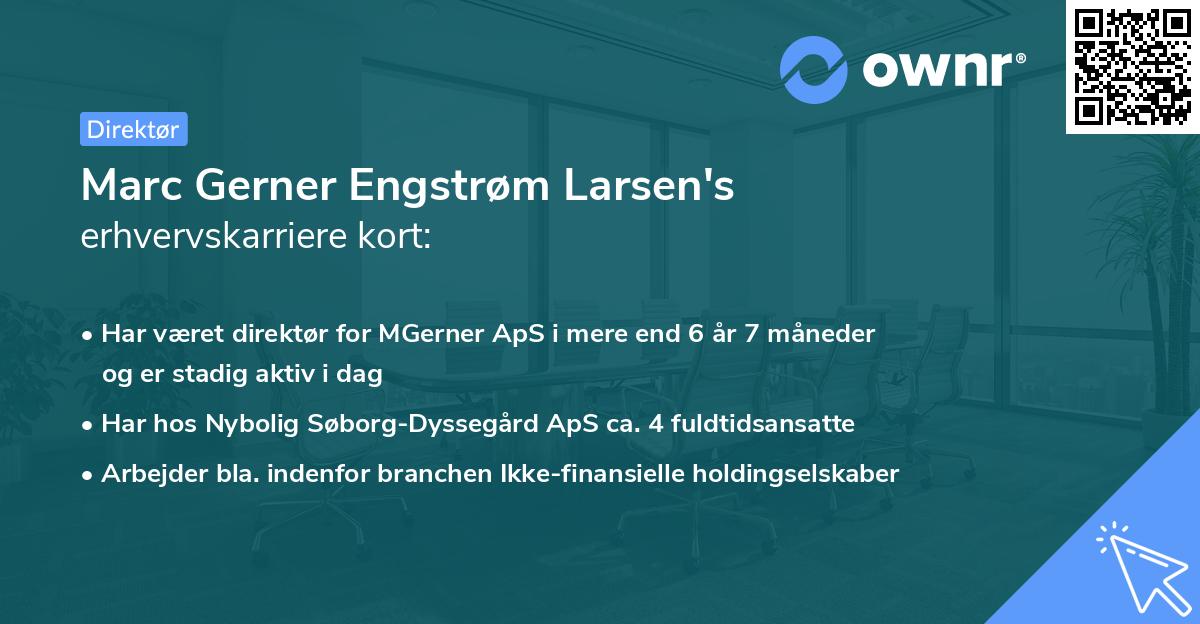 ownr®

Direktør

Marc Gerner Engstrøm Larsen's erhvervskarriere kort:

• Har været direktør for MGerner ApS i mere end 6 år 7 måneder og er stadig aktiv i dag

• Har hos Nybolig Søborg-Dyssegård ApS ca. 4 fuldtidsansatte

• Arbejder bla. indenfor branchen Ikke-finansielle holdingselskaber